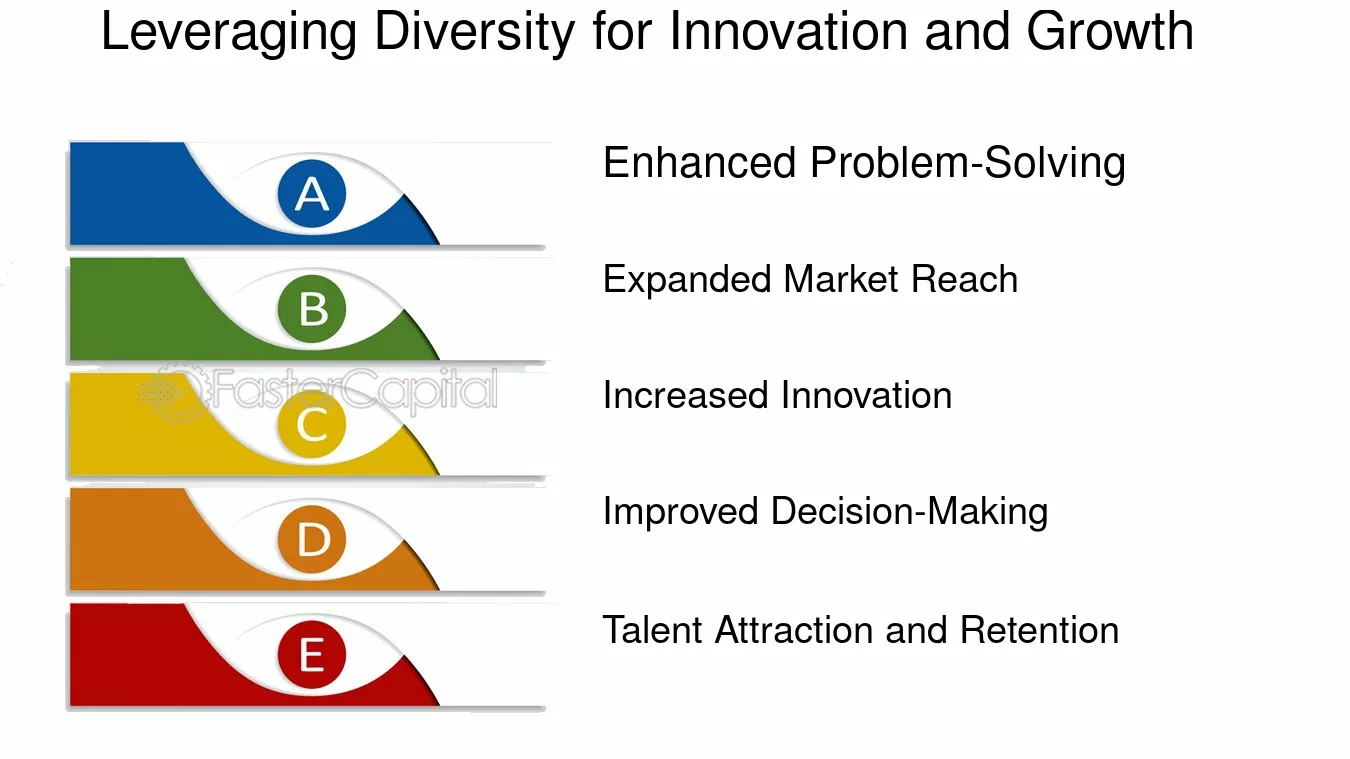 Leveraging Diversity for Innovation and Growth

A
Enhanced Problem-Solving

B
Expanded Market Reach

C
Increased Innovation

D
Improved Decision-Making

E
Talent Attraction and Retention

FasterCapital